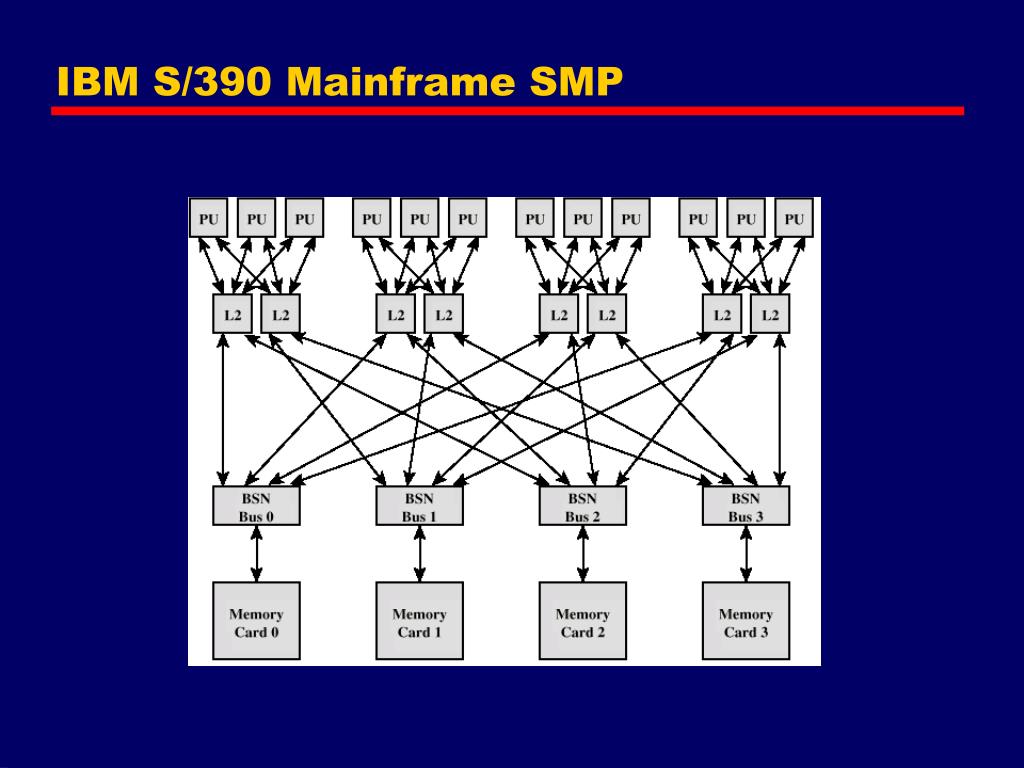 IBM S/390 Mainframe SMP

PU PU PU PU PU PU PU PU PU PU PU PU

L2 L2 L2 L2 L2 L2 L2 L2

BSN Bus 0
BSN Bus 1
BSN Bus 2
BSN Bus 3

Memory Card 0
Memory Card 1
Memory Card 2
Memory Card 3